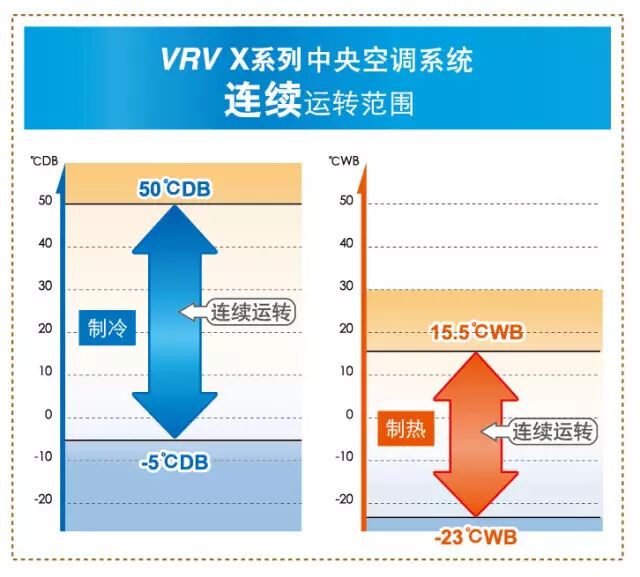 VRV X系列中央空调系统
连续运转范围

℃DB
50℃DB
50
40
30
20
10
0
-10
-20
制冷
连续运转
-5℃DB

℃WB
50
40
30
20
10
0
-10
-20
15.5℃WB
制热
连续运转
-23℃WB